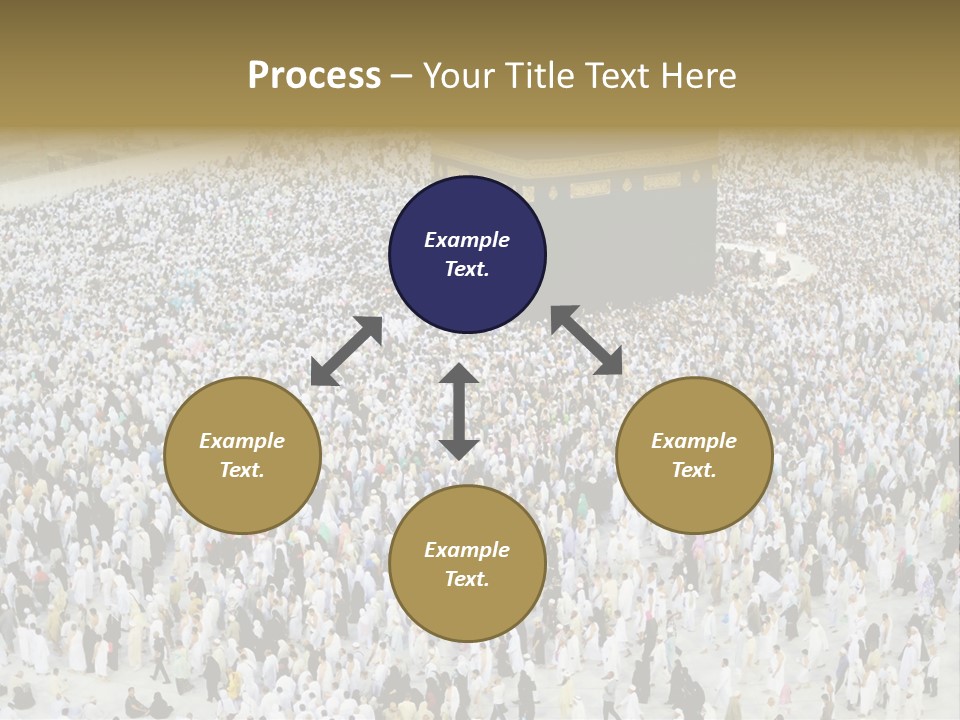 Process – Your Title Text Here

Example Text.

Example Text.

Example Text.

Example Text.